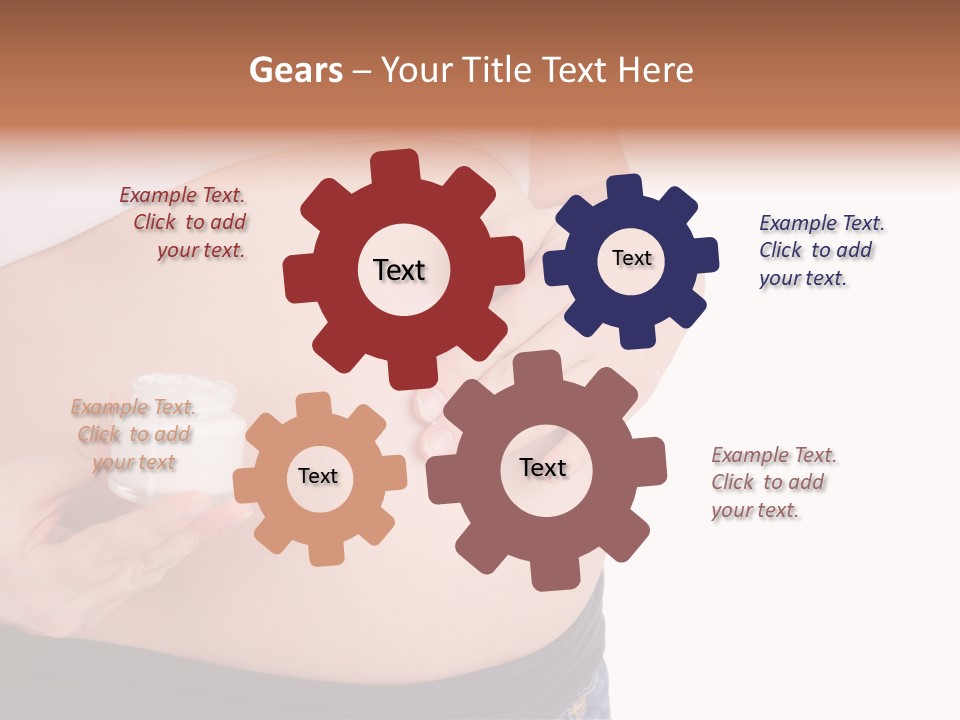 Gears – Your Title Text Here

Example Text. Click to add your text.

Text

Text

Example Text. Click to add your text.

Example Text. Click to add your text

Text

Text

Example Text. Click to add your text.